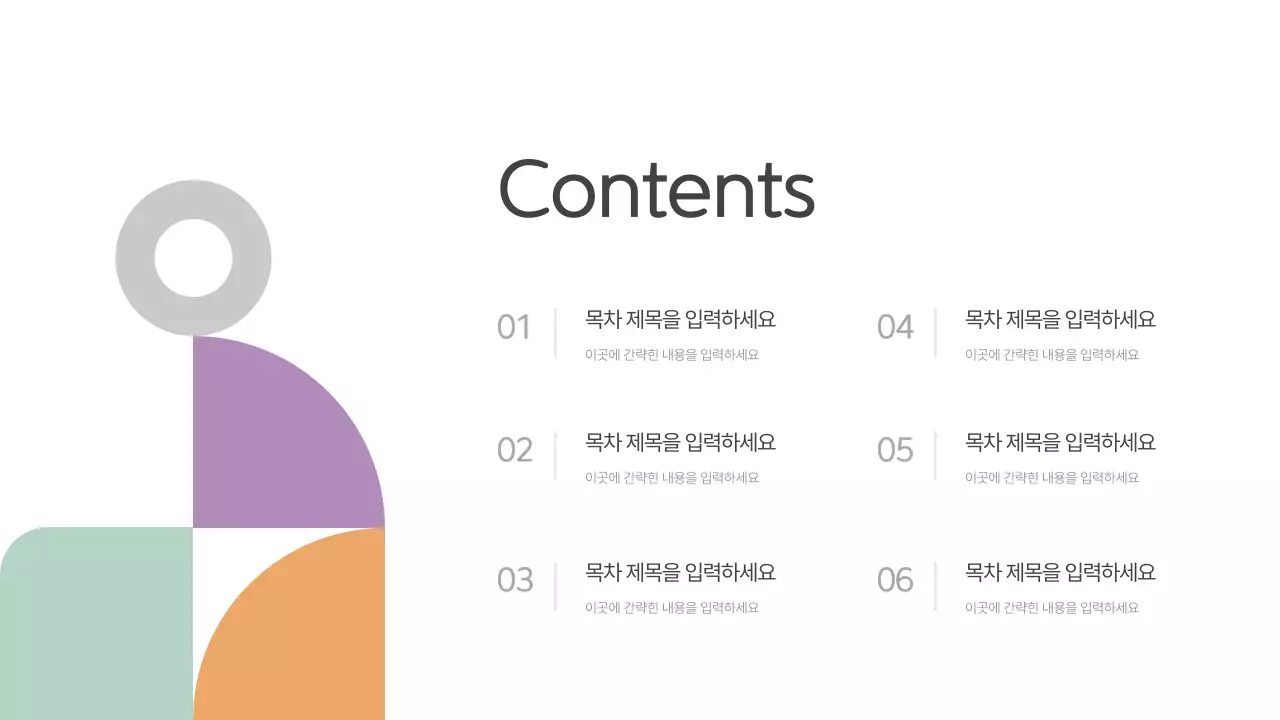 Contents

01
목차 제목을 입력하세요
이곳에 간략한 내용을 입력하세요

02
목차 제목을 입력하세요
이곳에 간략한 내용을 입력하세요

03
목차 제목을 입력하세요
이곳에 간략한 내용을 입력하세요

04
목차 제목을 입력하세요
이곳에 간략한 내용을 입력하세요

05
목차 제목을 입력하세요
이곳에 간략한 내용을 입력하세요

06
목차 제목을 입력하세요
이곳에 간략한 내용을 입력하세요